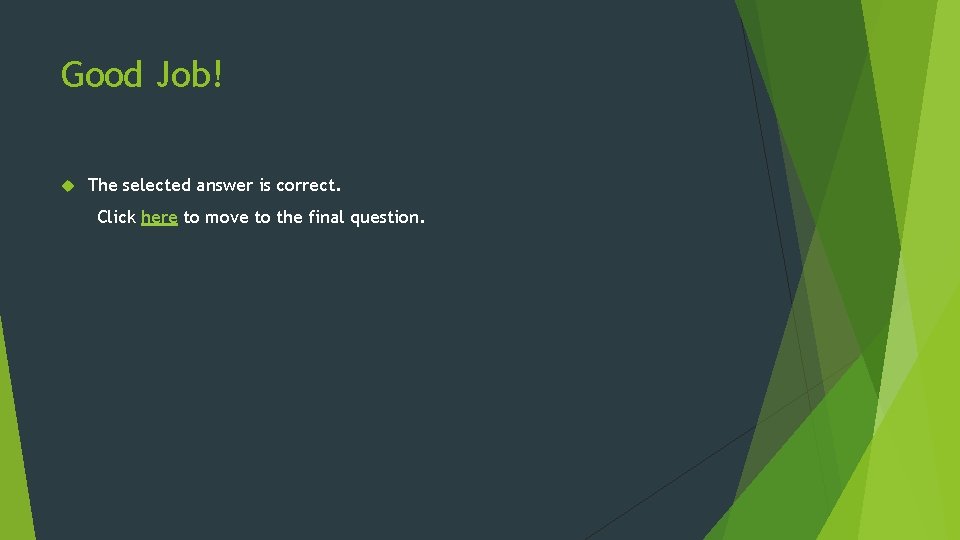 Good Job!

The selected answer is correct.
Click here to move to the final question.